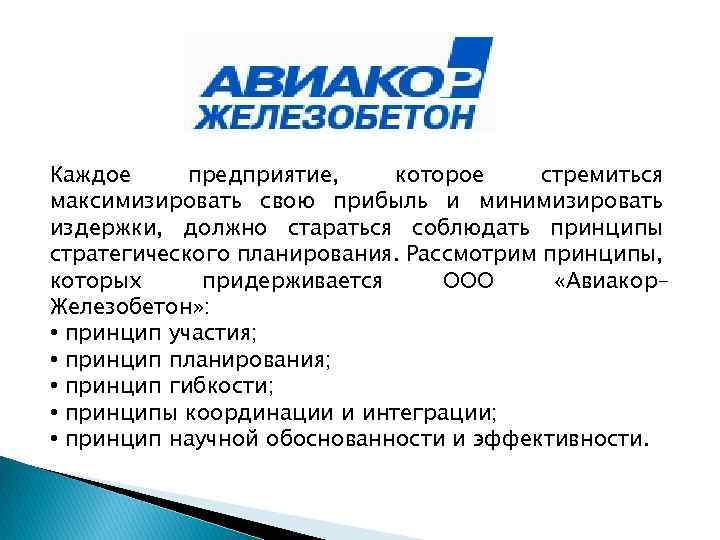 АВИАКОР
ЖЕЛЕЗОБЕТОН

Каждое предприятие, которое стремиться максимизировать свою прибыль и минимизировать издержки, должно стараться соблюдать принципы стратегического планирования. Рассмотрим принципы, которых придерживается ООО «Авиакор-Железобетон»:
• принцип участия;
• принцип планирования;
• принцип гибкости;
• принципы координации и интеграции;
• принцип научной обоснованности и эффективности.